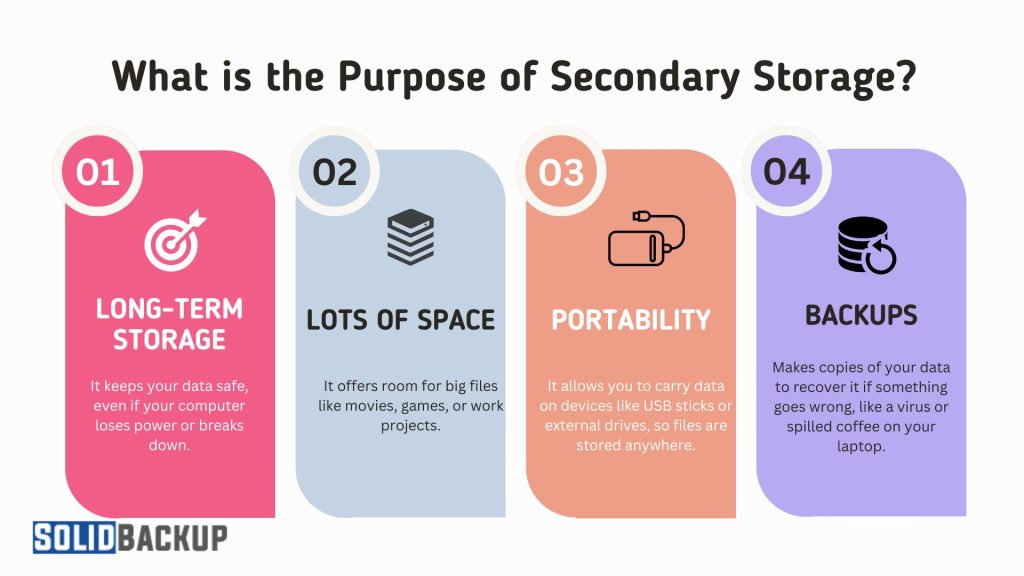 What is the Purpose of Secondary Storage?

01

LONG-TERM STORAGE

It keeps your data safe, even if your computer loses power or breaks down.

02

LOTS OF SPACE

It offers room for big files like movies, games, or work projects.

03

PORTABILITY

It allows you to carry data on devices like USB sticks or external drives, so files are stored anywhere.

04

BACKUPS

Makes copies of your data to recover it if something goes wrong, like a virus or spilled coffee on your laptop.

SOLIDBACKUP